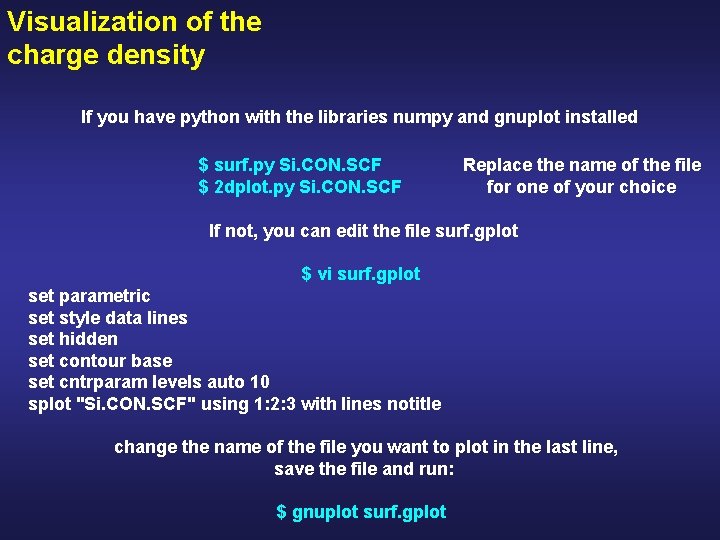 Visualization of the charge density

If you have python with the libraries numpy and gnuplot installed

\$ surf.py Si.CON.SCF
\$ 2dplot.py Si.CON.SCF

Replace the name of the file for one of your choice

If not, you can edit the file surf.gplot

\$ vi surf.gplot

set parametric
set style data lines
set hidden
set contour base
set cntrparam levels auto 10
splot "Si.CON.SCF" using 1:2:3 with lines notitle

change the name of the file you want to plot in the last line, save the file and run:

\$ gnuplot surf.gplot